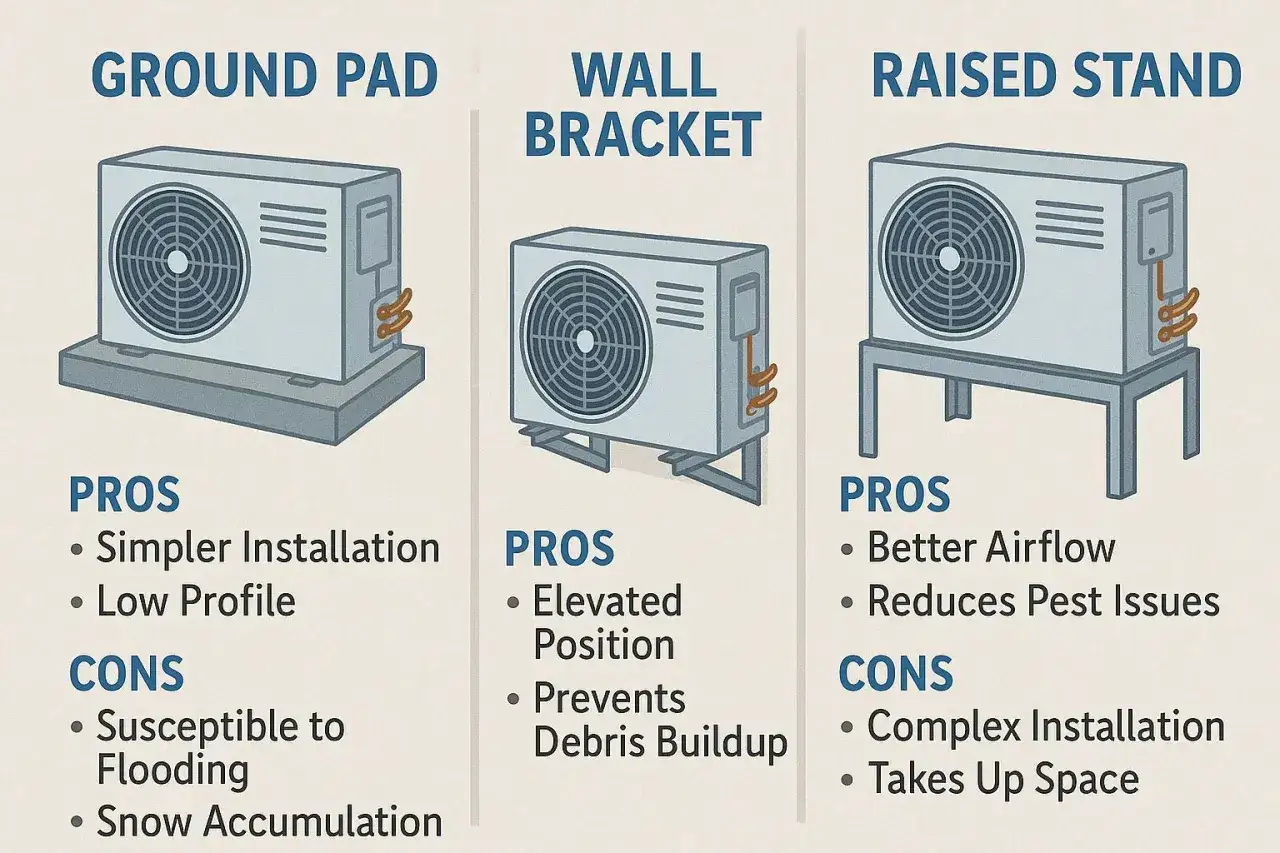 GROUND PAD

PROS
• Simpler Installation
• Low Profile

CONS
• Susceptible to Flooding
• Snow Accumulation

WALL BRACKET

PROS
• Elevated Position
• Prevents Debris Buildup

RAISED STAND

PROS
• Better Airflow
• Reduces Pest Issues

CONS
• Complex Installation
• Takes Up Space